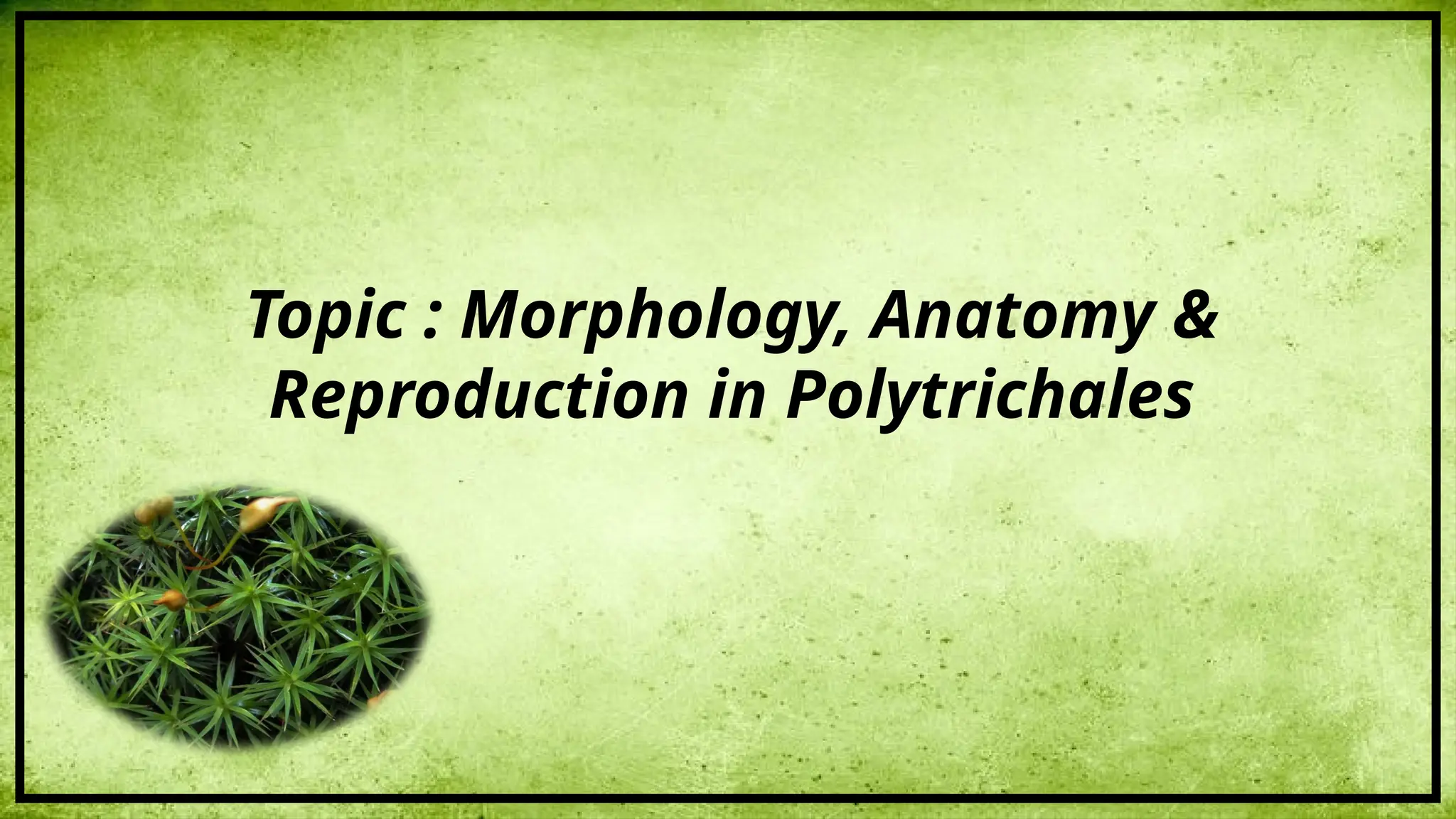 Topic : Morphology, Anatomy & Reproduction in Polytrichales